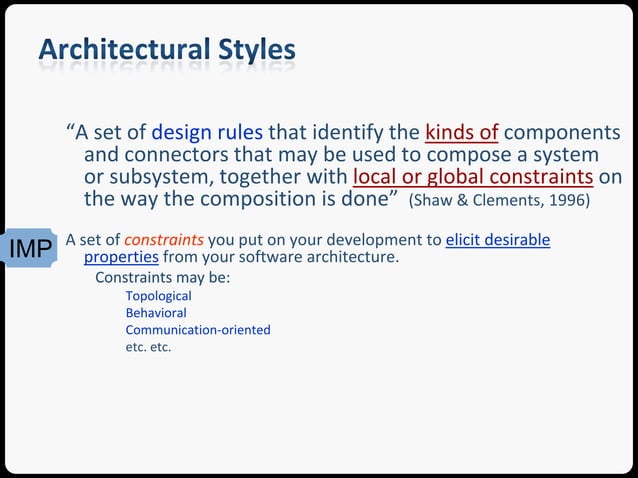 Architectural Styles

“A set of design rules that identify the kinds of components and connectors that may be used to compose a system or subsystem, together with local or global constraints on the way the composition is done” (Shaw & Clements, 1996)

IMP

A set of constraints you put on your development to elicit desirable properties from your software architecture.

Constraints may be:

Topological

Behavioral

Communication-oriented

etc. etc.